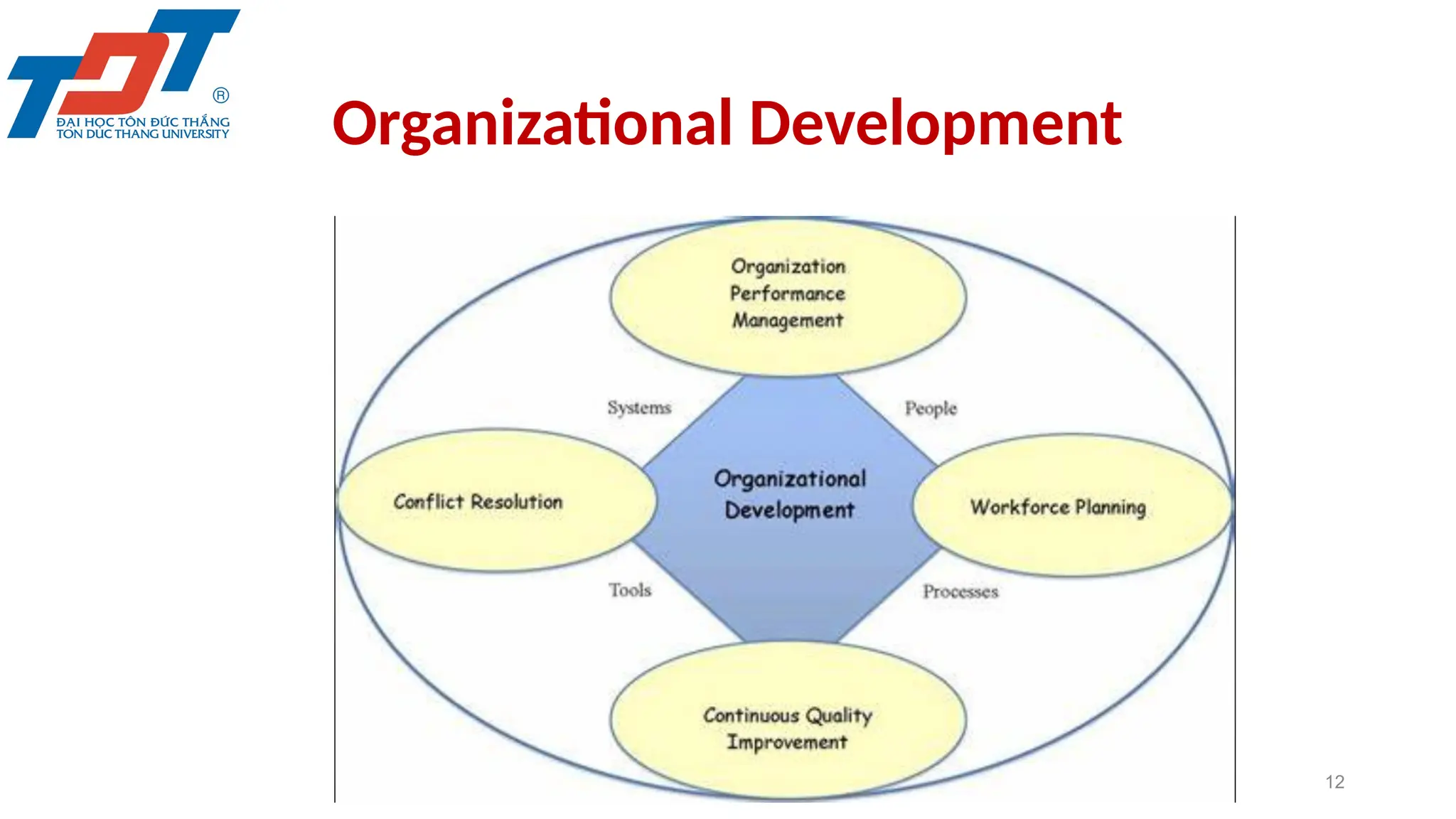 TDT ®
ĐẠI HỌC TÔN ĐỨC THẮNG
TON DUC THANG UNIVERSITY

Organizational Development

Organization Performance Management

Systems

People

Conflict Resolution

Organizational Development

Workforce Planning

Tools

Processes

Continuous Quality Improvement

12